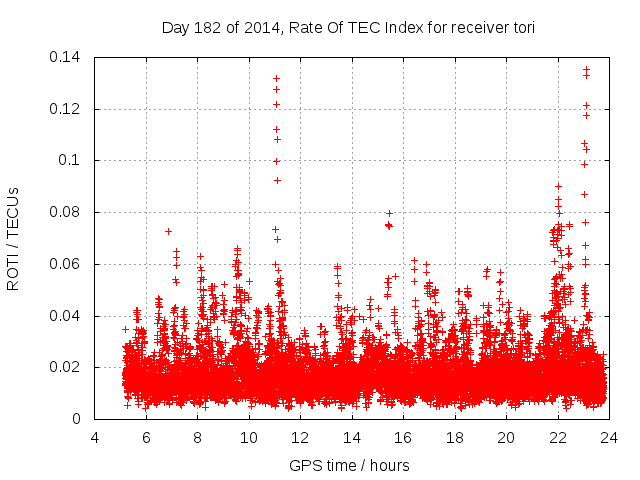 Day 182 of 2014, Rate Of TEC Index for receiver tori

ROTI / TECUs

0.14
0.12
0.1
0.08
0.06
0.04
0.02
0

4 6 8 10 12 14 16 18 20 22 24

GPS time / hours